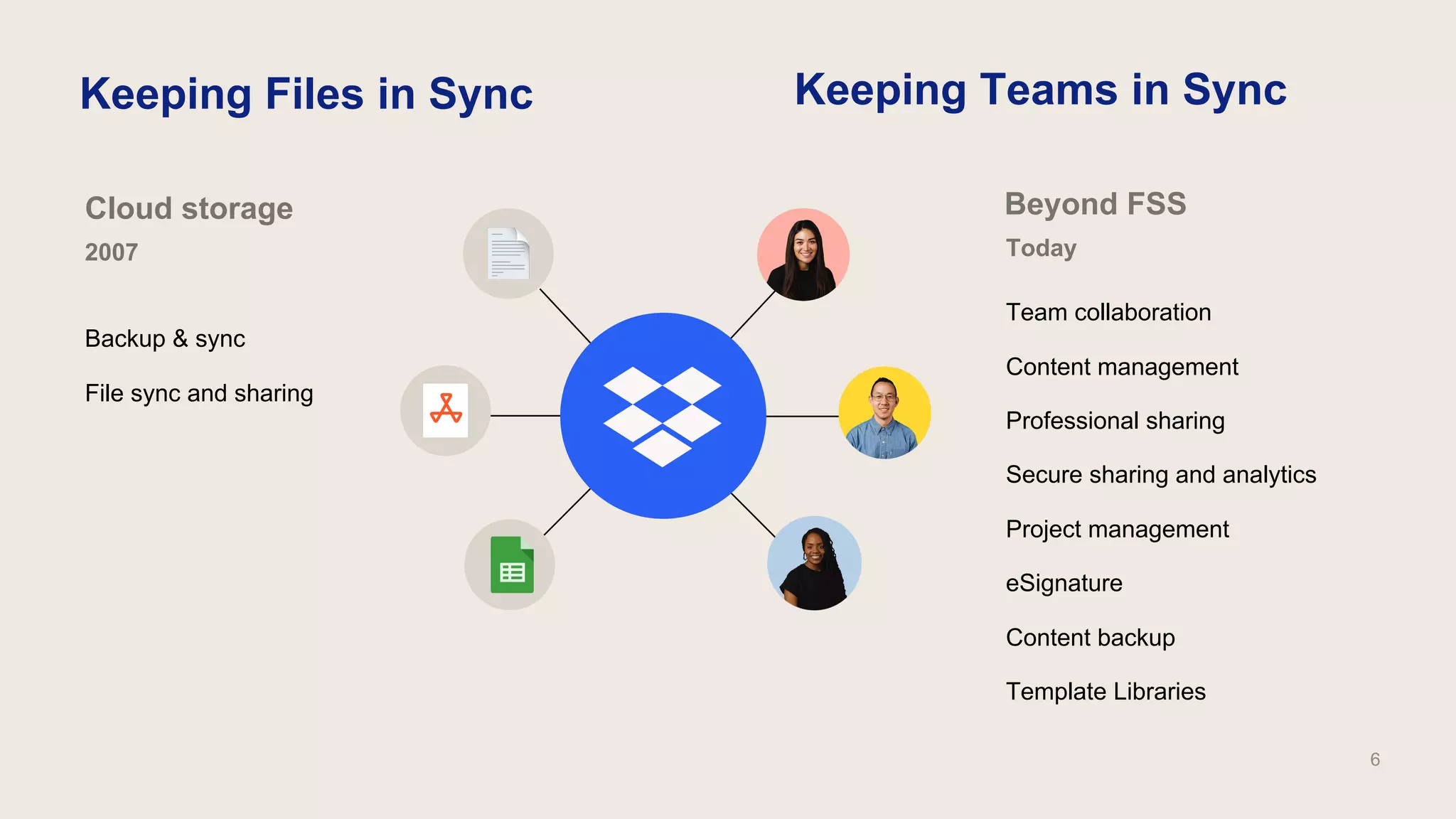 Keeping Files in Sync

Cloud storage

2007

Backup & sync

File sync and sharing

Keeping Teams in Sync

Beyond FSS

Today

Team collaboration

Content management

Professional sharing

Secure sharing and analytics

Project management

eSignature

Content backup

Template Libraries

6